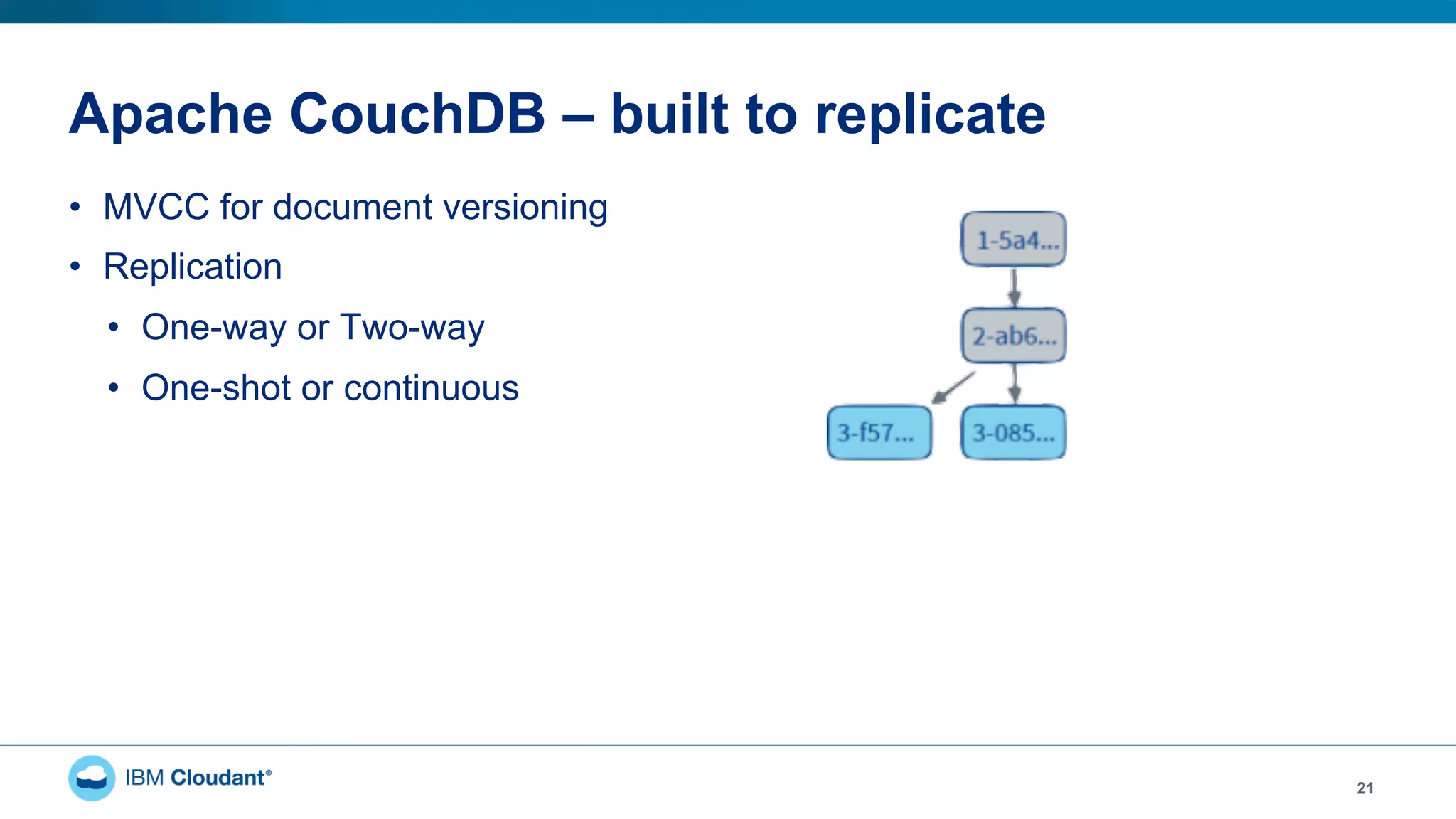 Apache CouchDB – built to replicate

• MVCC for document versioning
• Replication
  • One-way or Two-way
  • One-shot or continuous

1-5a4...
2-ab6...
3-f57...
3-085...

IBM Cloudant®

21